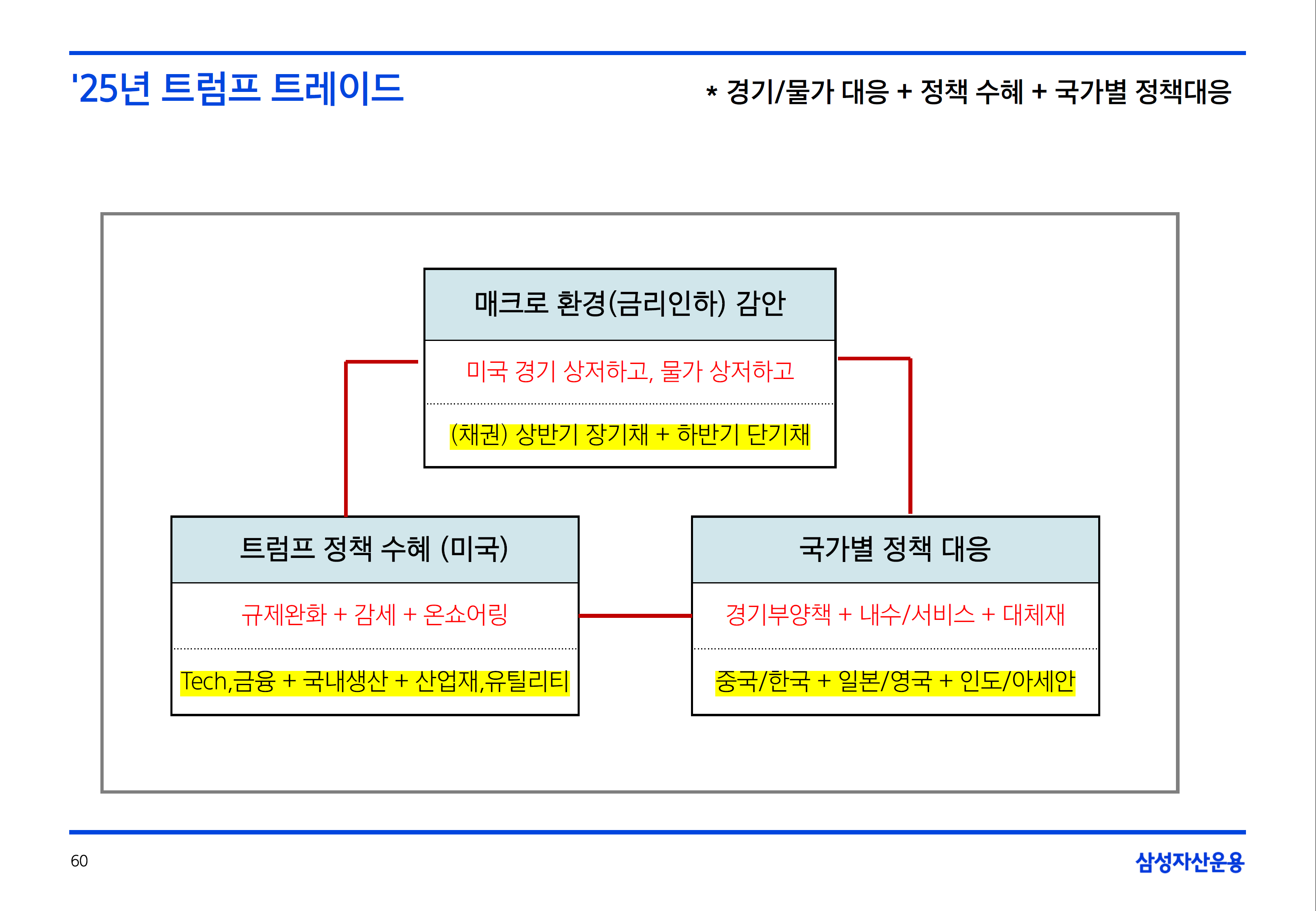 '25년 트럼프 트레이드

* 경기/물가 대응 + 정책 수혜 + 국가별 정책대응

매크로 환경(금리인하) 감안

미국 경기 상저하고, 물가 상저하고

(채권) 상반기 장기채 + 하반기 단기채

트럼프 정책 수혜 (미국)

규제완화 + 감세 + 온쇼어링

Tech,금융 + 국내생산 + 산업재,유틸리티

국가별 정책 대응

경기부양책 + 내수/서비스 + 대체재

중국/한국 + 일본/영국 + 인도/아세안

60

삼성자산운용